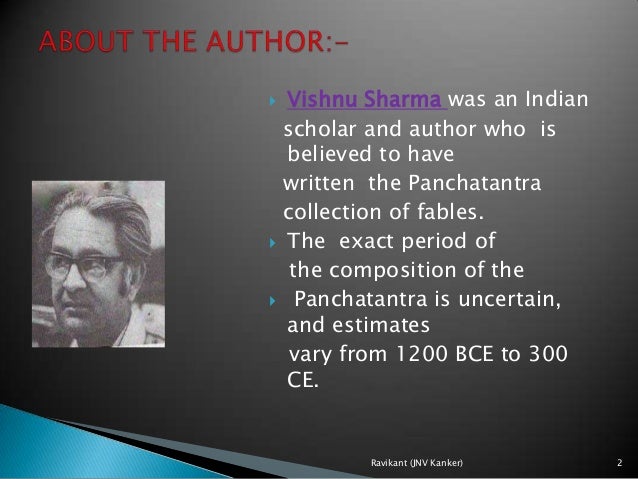 ABOUT THE AUTHOR:-

Vishnu Sharma was an Indian scholar and author who is believed to have written the Panchatantra collection of fables.

The exact period of the composition of the

Panchatantra is uncertain, and estimates vary from 1200 BCE to 300 CE.

Ravikant (JNV Kanker)

2